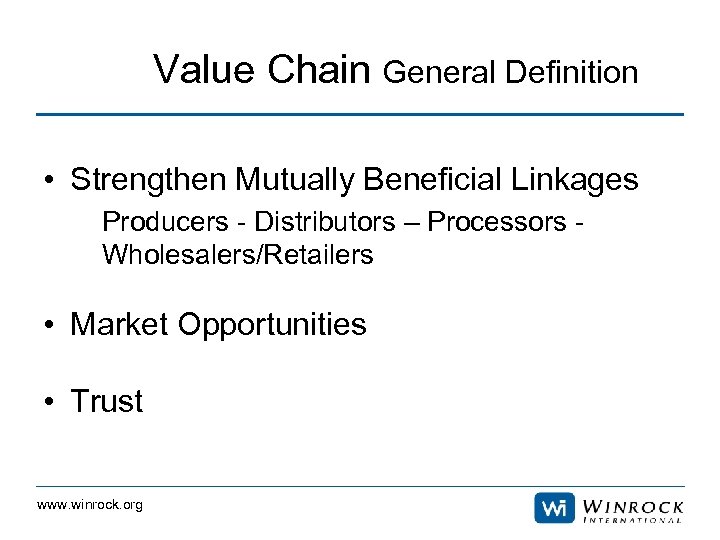 Value Chain General Definition

• Strengthen Mutually Beneficial Linkages

Producers - Distributors – Processors - Wholesalers/Retailers

• Market Opportunities

• Trust

www.winrock.org

Wi WINROCK INTERNATIONAL